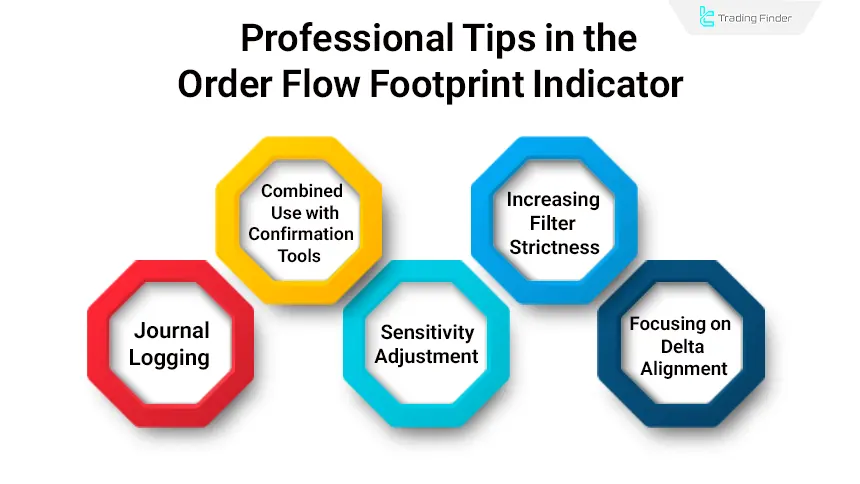 Trading Finder

Professional Tips in the Order Flow Footprint Indicator

Journal Logging

Combined Use with Confirmation Tools

Sensitivity Adjustment

Increasing Filter Strictness

Focusing on Delta Alignment